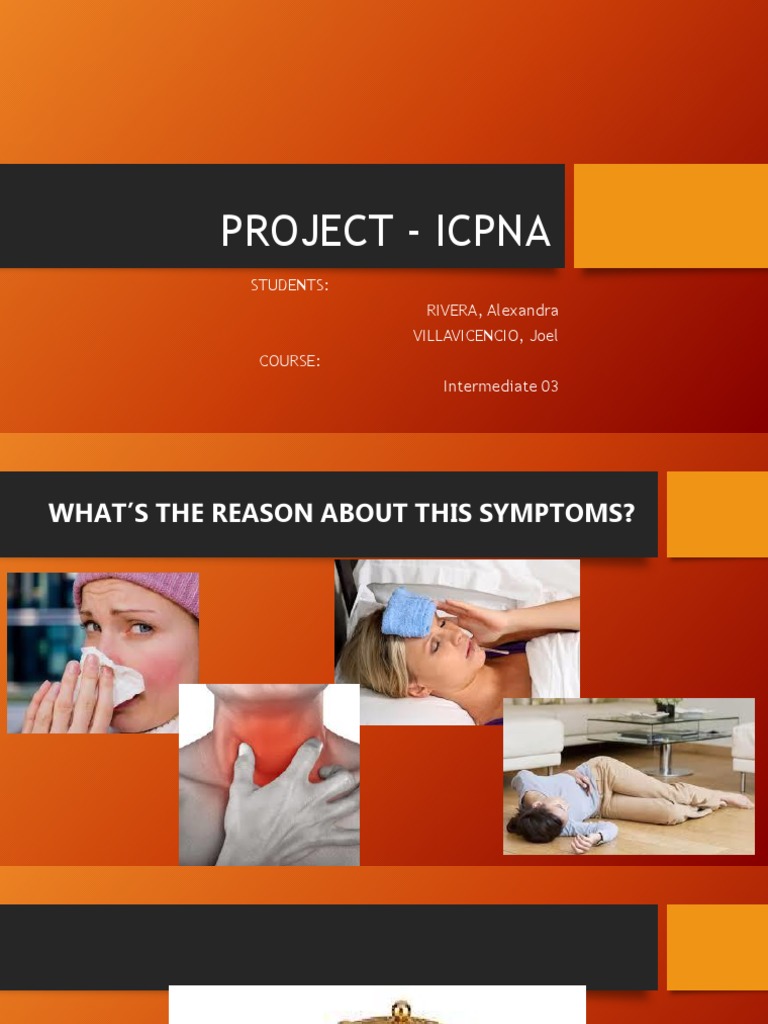 PROJECT - ICPNA

STUDENTS:
RIVERA, Alexandra
VILLAVICENCIO, Joel
COURSE:
Intermediate 03

WHAT´S THE REASON ABOUT THIS SYMPTOMS?